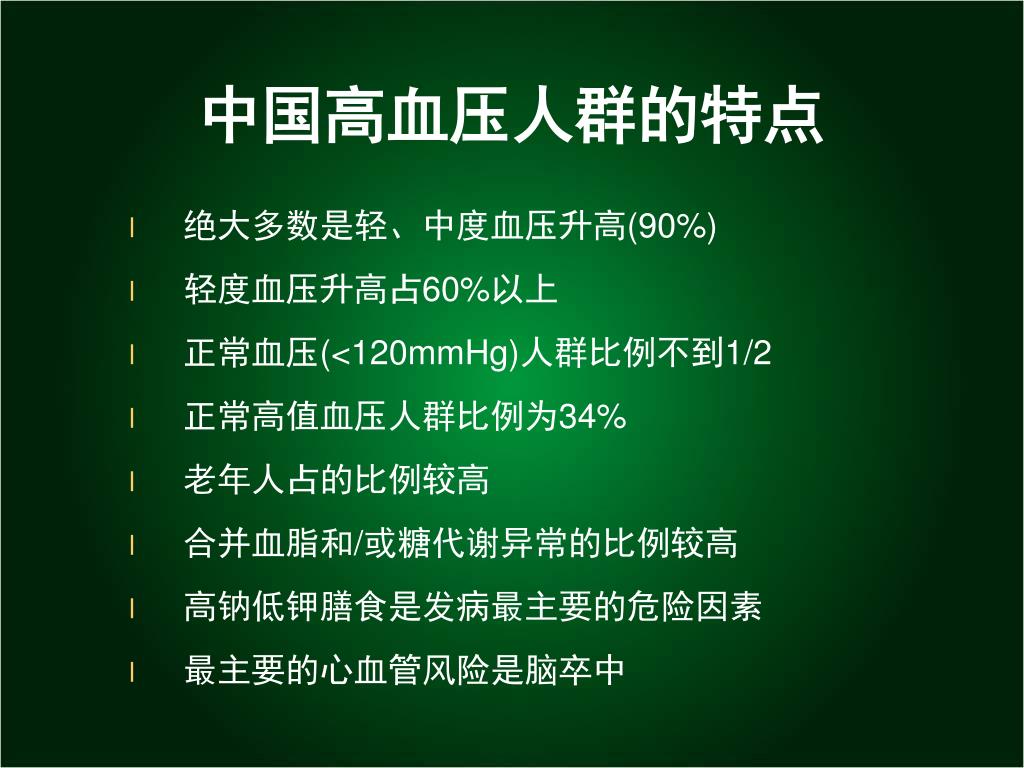 中国高血压人群的特点

l 绝大多数是轻、中度血压升高(90%)

l 轻度血压升高占60%以上

l 正常血压(<120mmHg)人群比例不到1/2

l 正常高值血压人群比例为34%

l 老年人占的比例较高

l 合并血脂和/或糖代谢异常的比例较高

l 高钠低钾膳食是发病最主要的危险因素

l 最主要的心血管风险是脑卒中